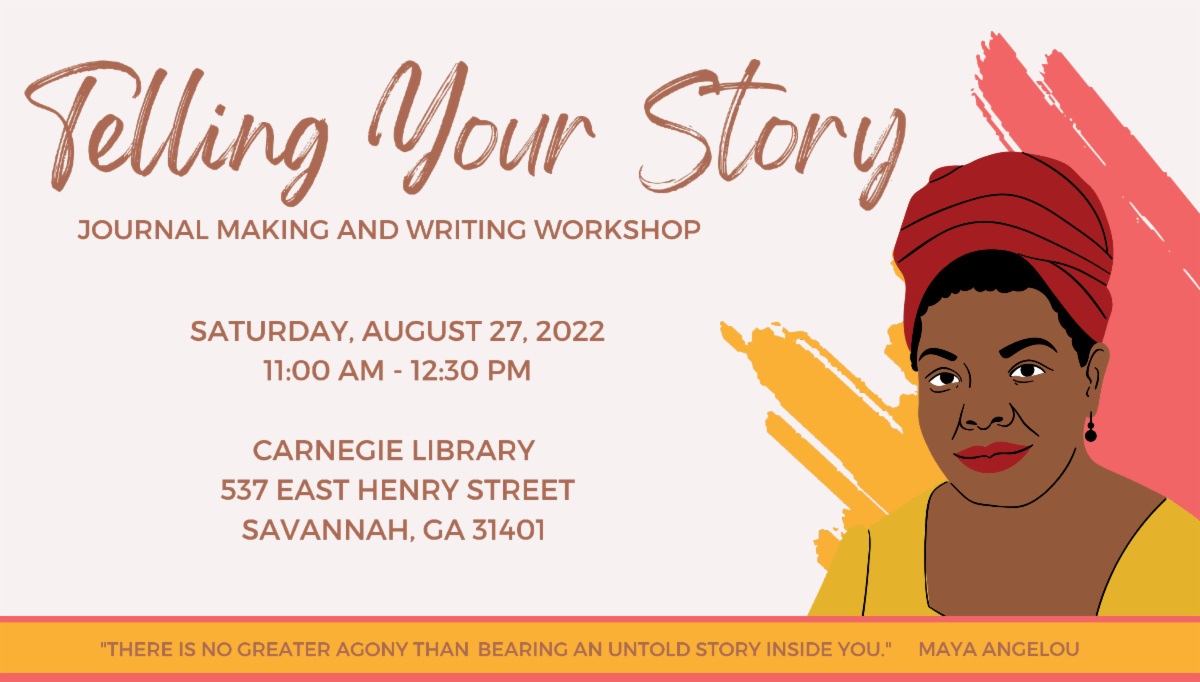 Telling Your Story

JOURNAL MAKING AND WRITING WORKSHOP

SATURDAY, AUGUST 27, 2022
11:00 AM - 12:30 PM

CARNEGIE LIBRARY
537 EAST HENRY STREET
SAVANNAH, GA 31401

"THERE IS NO GREATER AGONY THAN BEARING AN UNTOLD STORY INSIDE YOU." MAYA ANGELOU